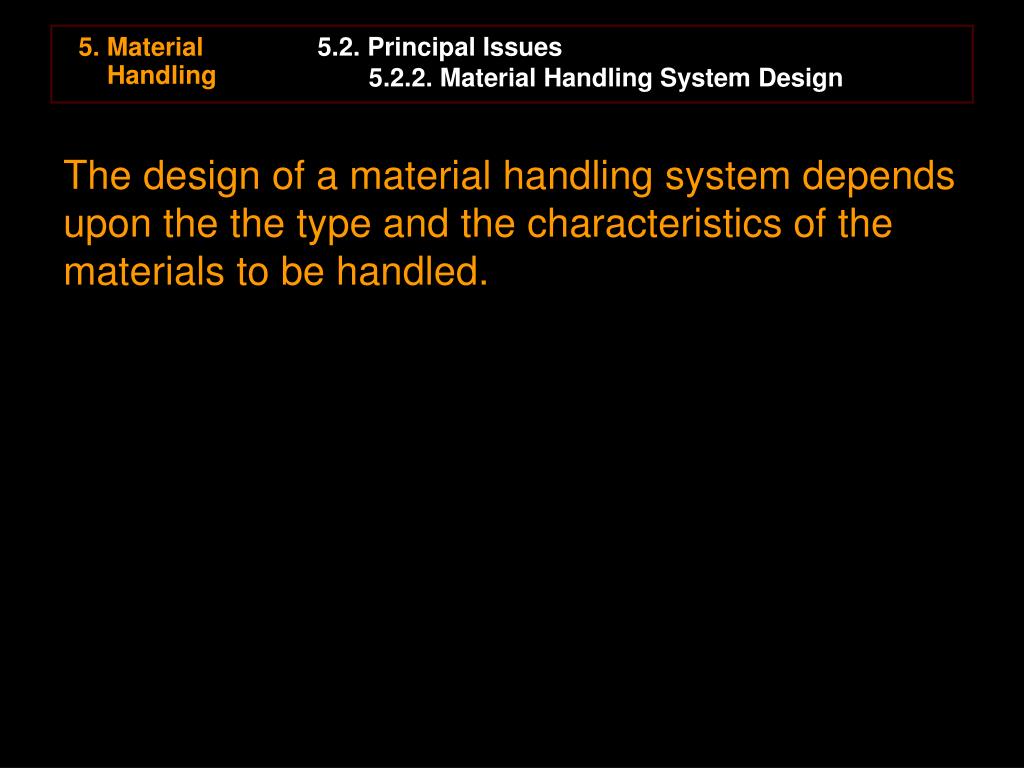 5. Material Handling

5.2. Principal Issues
5.2.2. Material Handling System Design

The design of a material handling system depends upon the the type and the characteristics of the materials to be handled.